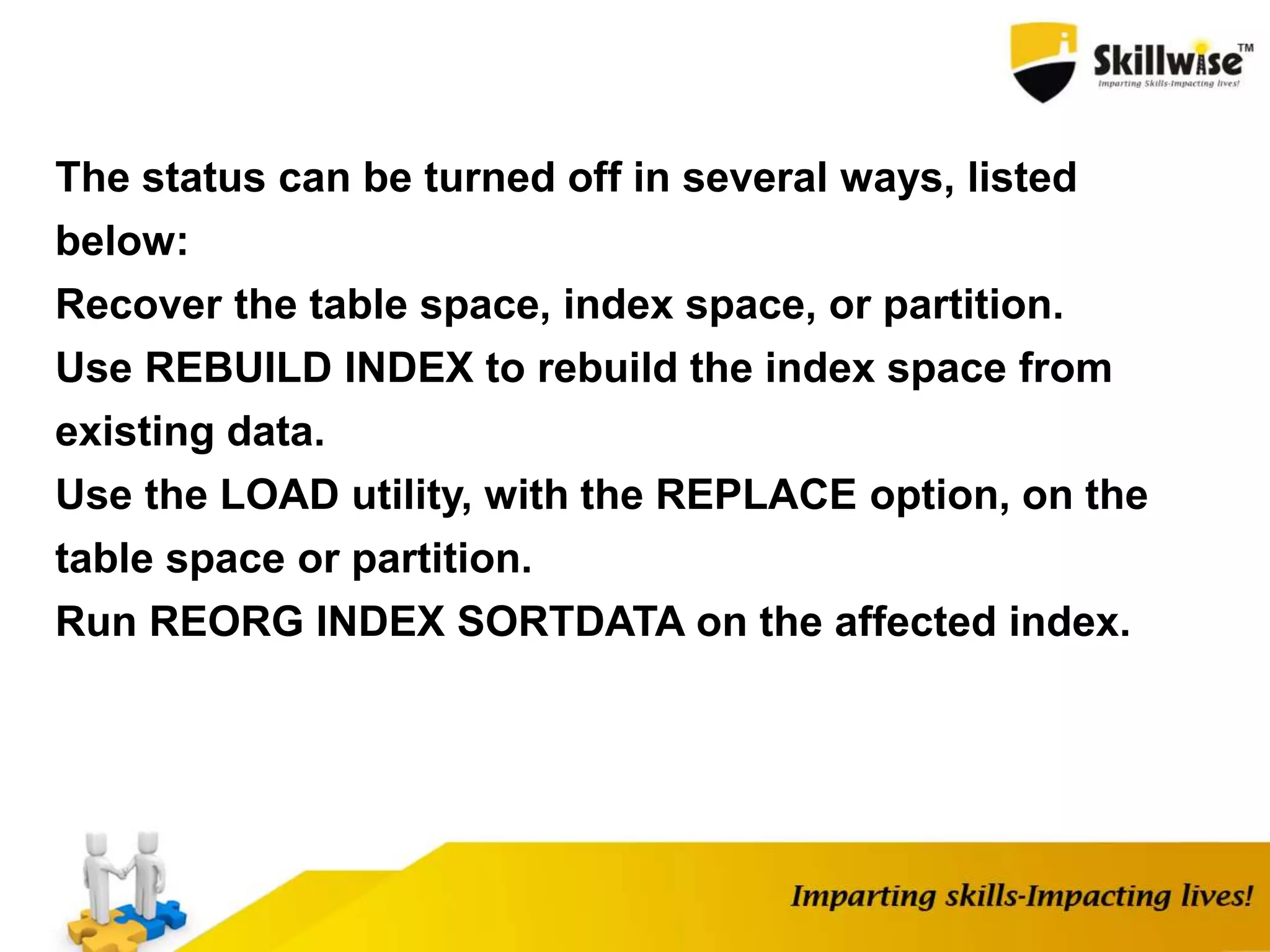 Skillwise™
Imparting Skills-Impacting lives!

The status can be turned off in several ways, listed below:
Recover the table space, index space, or partition.
Use REBUILD INDEX to rebuild the index space from existing data.
Use the LOAD utility, with the REPLACE option, on the table space or partition.
Run REORG INDEX SORTDATA on the affected index.

Imparting skills-Impacting lives!